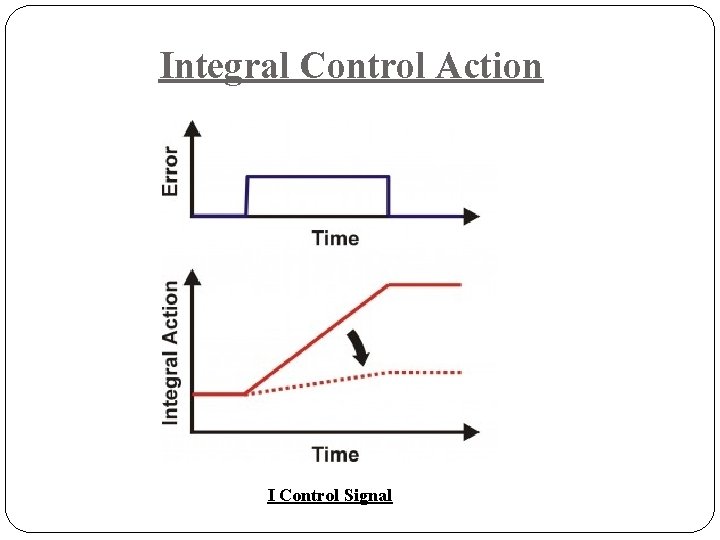 Integral Control Action

Error

Time

Integral Action

Time

I Control Signal